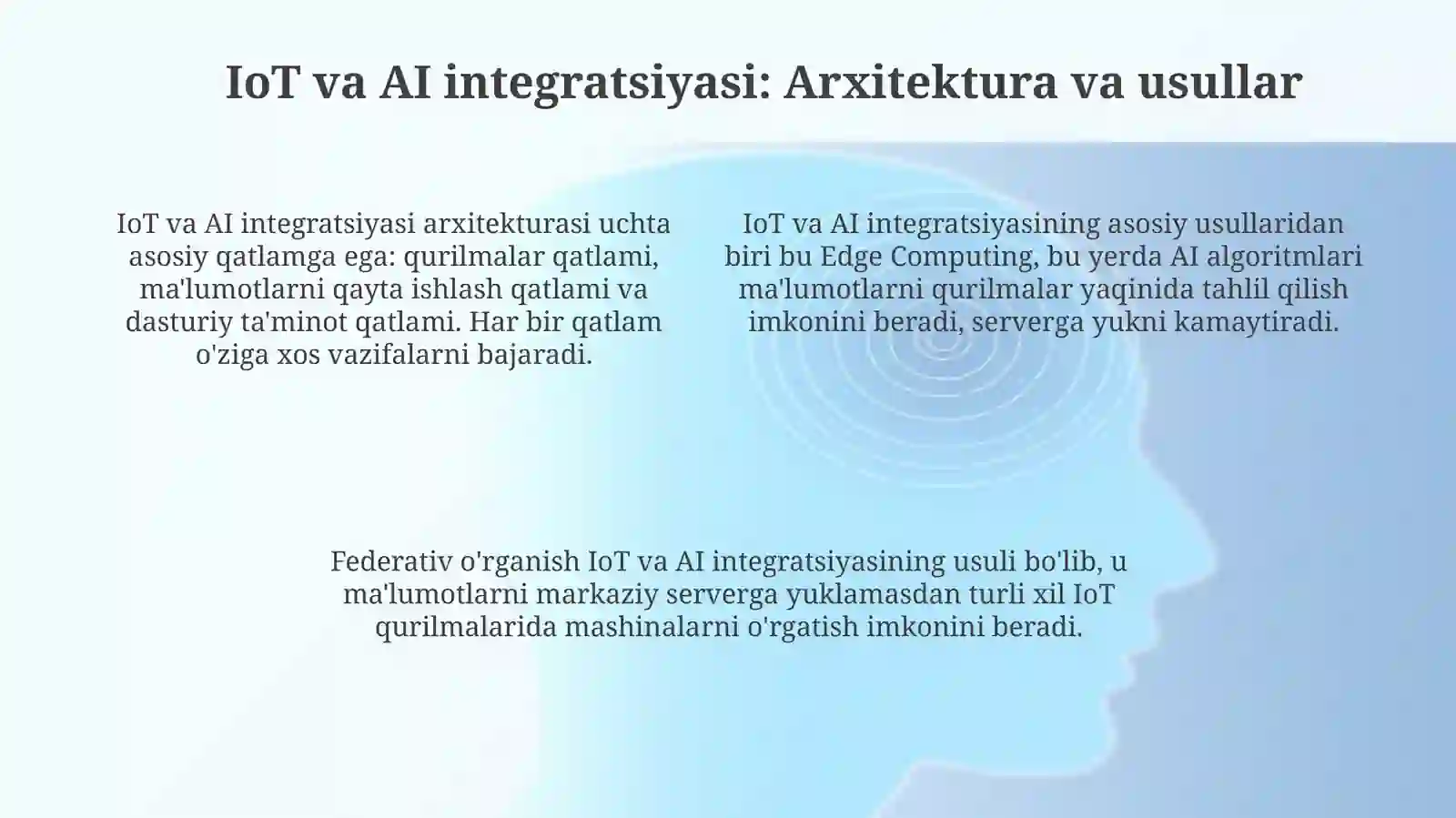 IoT va AI integratsiyasi: Arxitektura va usullar

IoT va AI integratsiyasi arxitekturasi uchta asosiy qatlamga ega: qurilmalar qatlami, ma'lumotlarni qayta ishlash qatlami va dasturiy ta'minot qatlami. Har bir qatlam o'ziga xos vazifalarni bajaradi.

IoT va AI integratsiyasining asosiy usullaridan biri bu Edge Computing, bu yerda AI algoritmlari ma'lumotlarni qurilmalar yaqinida tahlil qilish imkonini beradi, serverga yukni kamaytiradi.

Federativ o'rganish IoT va AI integratsiyasining usuli bo'lib, u ma'lumotlarni markaziy serverga yuklamasdan turli xil IoT qurilmalarida mashinalarni o'rgatish imkonini beradi.